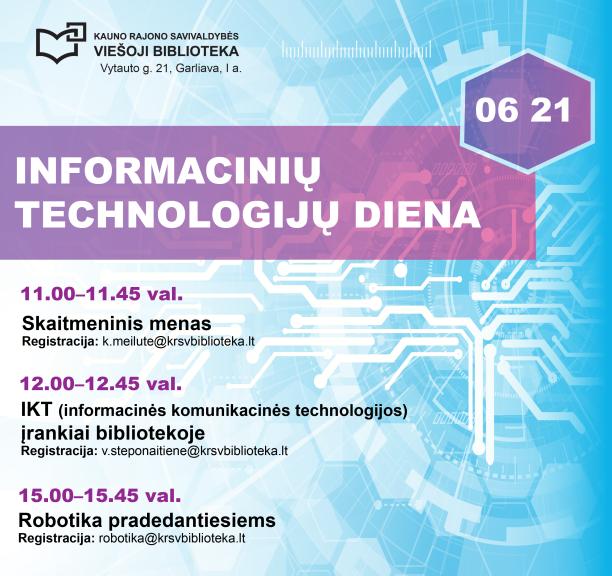 KAUNO RAJONO SAVIVALDYBĖS
VIEŠOJI BIBLIOTEKA
Vytauto g. 21, Garliava, I a.

06 21

INFORMACINIŲ TECHNOLOGIJŲ DIENA

11.00–11.45 val.
Skaitmeninis menas
Registracija: k.meilute@krsvbiblioteka.lt

12.00–12.45 val.
IKT (informacinės komunikacinės technologijos) įrankiai bibliotekoje
Registracija: v.steponaitiene@krsvbiblioteka.lt

15.00–15.45 val.
Robotika pradedantiesiems
Registracija: robotika@krsvbiblioteka.lt